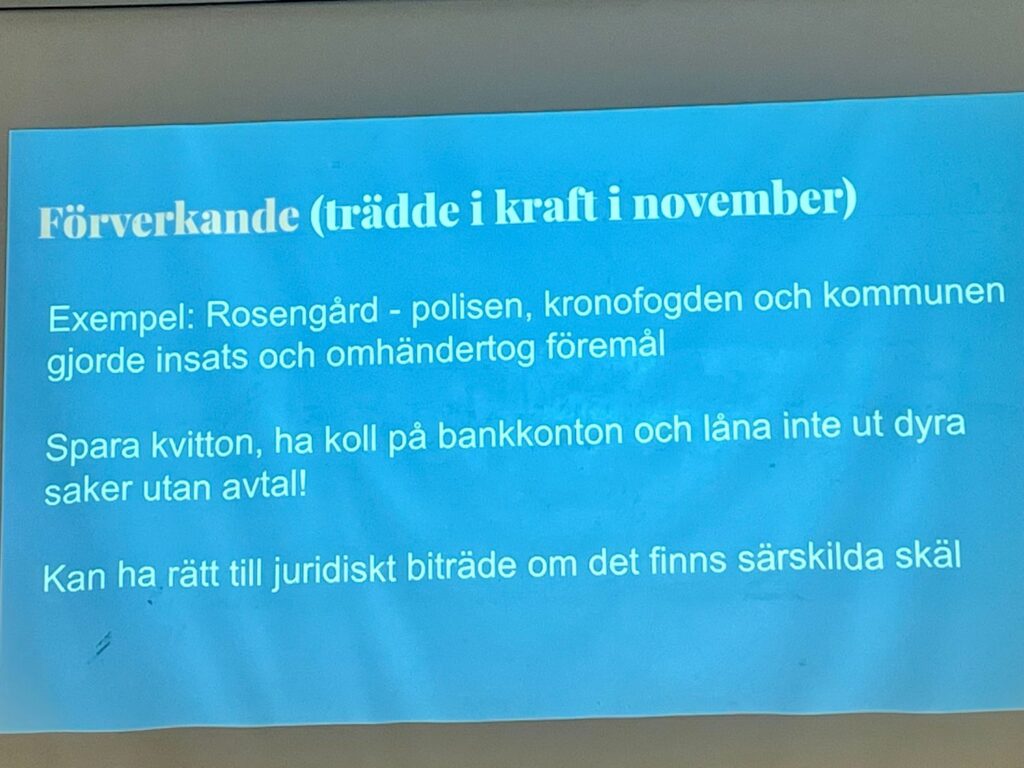 Förverkande (trädde i kraft i november)

Exempel: Rosengård - polisen, kronofogden och kommunen gjorde insats och omhändertog föremål

Spara kvitton, ha koll på bankkonton och låna inte ut dyra saker utan avtal!

Kan ha rätt till juridiskt biträde om det finns särskilda skäl